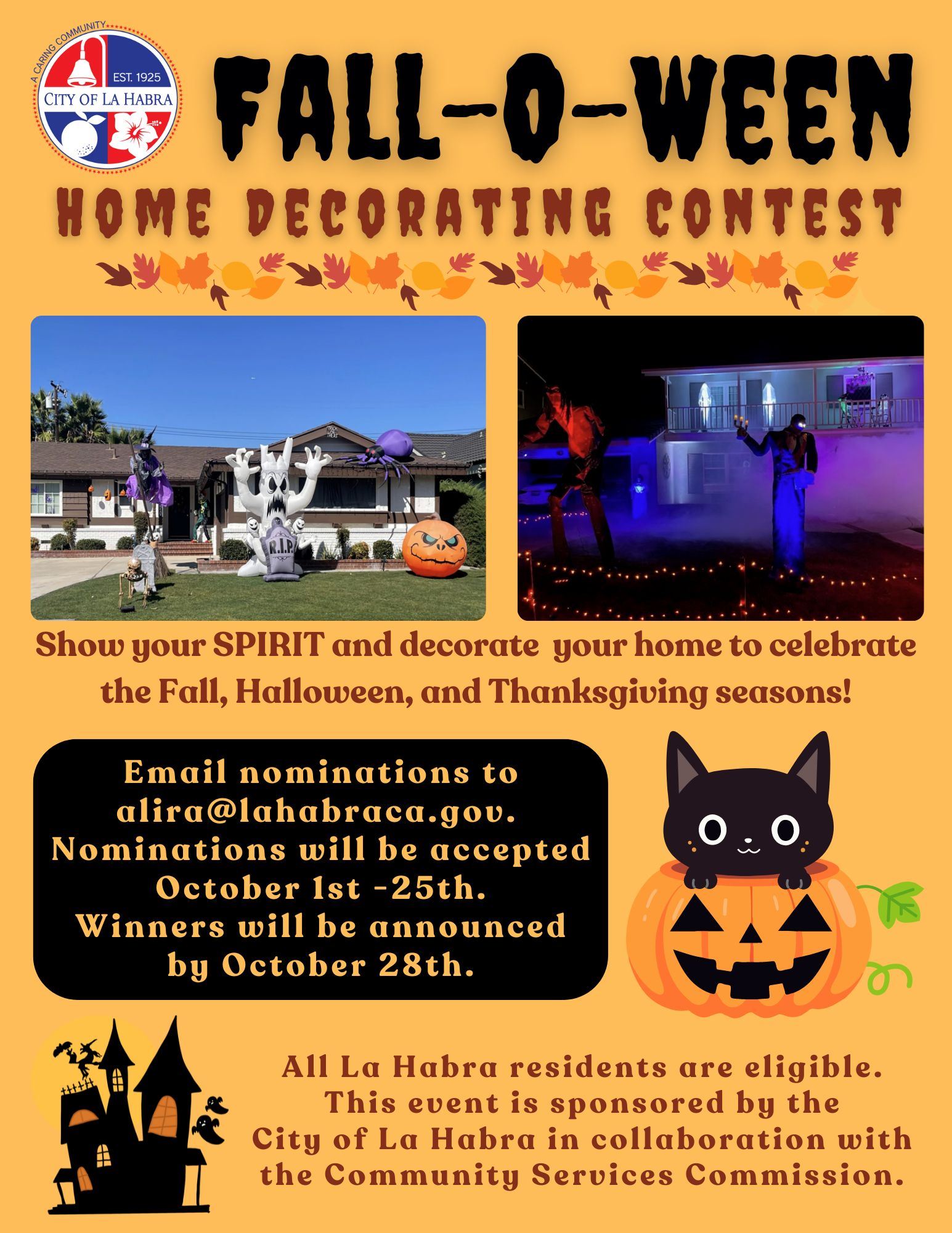 A CARING COMMUNITY
EST. 1925
CITY OF LA HABRA

FALL-O-WEEN

HOME DECORATING CONTEST

TRICK OR TREAT

R.I.P.

Show your SPIRIT and decorate your home to celebrate the Fall, Halloween, and Thanksgiving seasons!

Email nominations to alira@lahabraca.gov. Nominations will be accepted October 1st -25th. Winners will be announced by October 28th.

All La Habra residents are eligible. This event is sponsored by the City of La Habra in collaboration with the Community Services Commission.